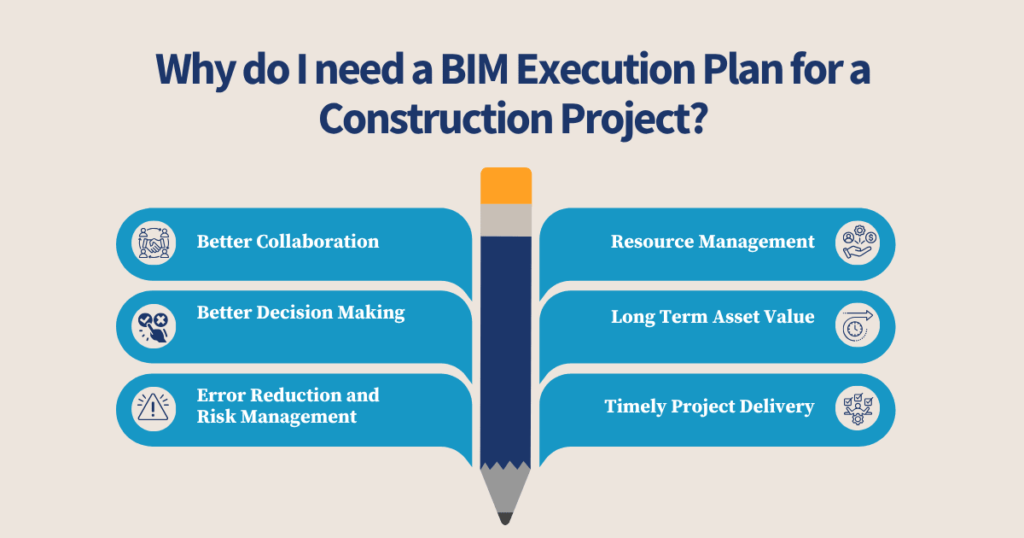 Why do I need a BIM Execution Plan for a Construction Project?

Better Collaboration

Better Decision Making

Error Reduction and Risk Management

Resource Management

Long Term Asset Value

Timely Project Delivery